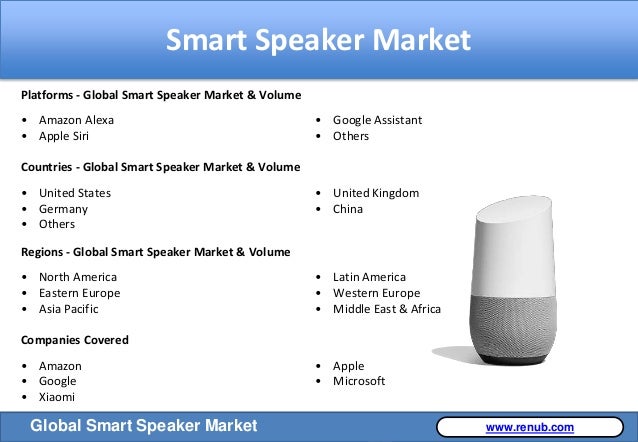 Smart Speaker Market

Platforms - Global Smart Speaker Market & Volume

• Amazon Alexa
• Apple Siri

• Google Assistant
• Others

Countries - Global Smart Speaker Market & Volume

• United States
• Germany
• Others

• United Kingdom
• China

Regions - Global Smart Speaker Market & Volume

• North America
• Eastern Europe
• Asia Pacific

• Latin America
• Western Europe
• Middle East & Africa

Companies Covered

• Amazon
• Google
• Xiaomi

• Apple
• Microsoft

Global Smart Speaker Market

www.renub.com